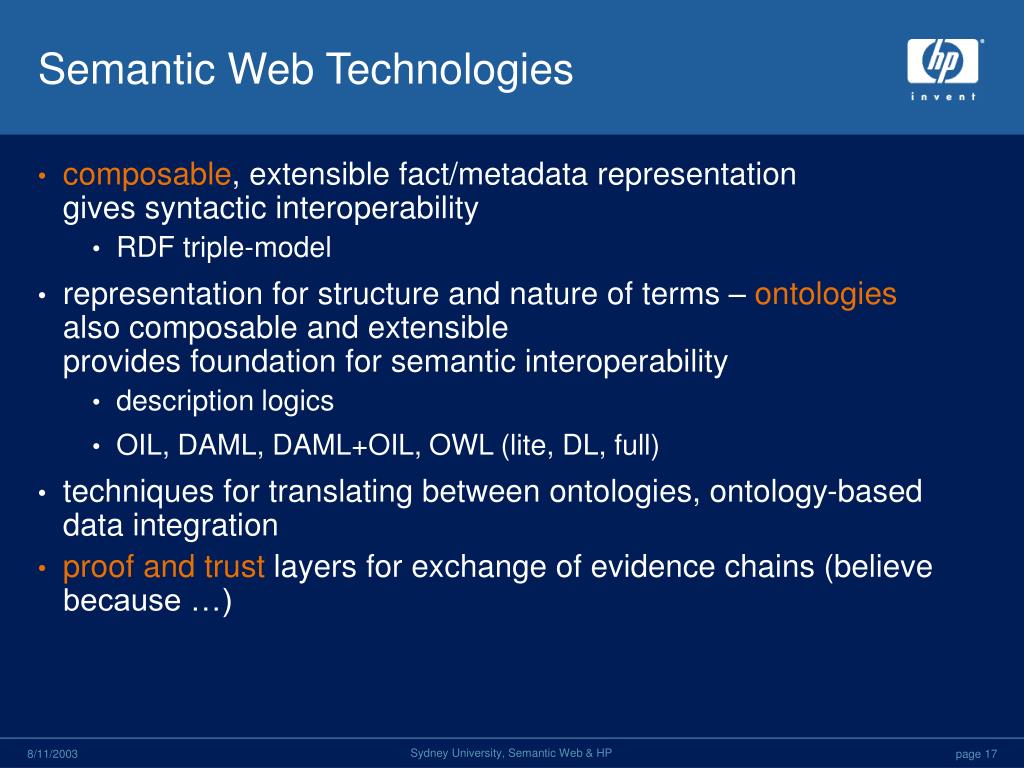 Semantic Web Technologies

hp
invent

• composable, extensible fact/metadata representation
gives syntactic interoperability
  • RDF triple-model
• representation for structure and nature of terms – ontologies
also composable and extensible
provides foundation for semantic interoperability
  • description logics
  • OIL, DAML, DAML+OIL, OWL (lite, DL, full)
• techniques for translating between ontologies, ontology-based data integration
• proof and trust layers for exchange of evidence chains (believe because …)

8/11/2003 Sydney University, Semantic Web & HP page 17